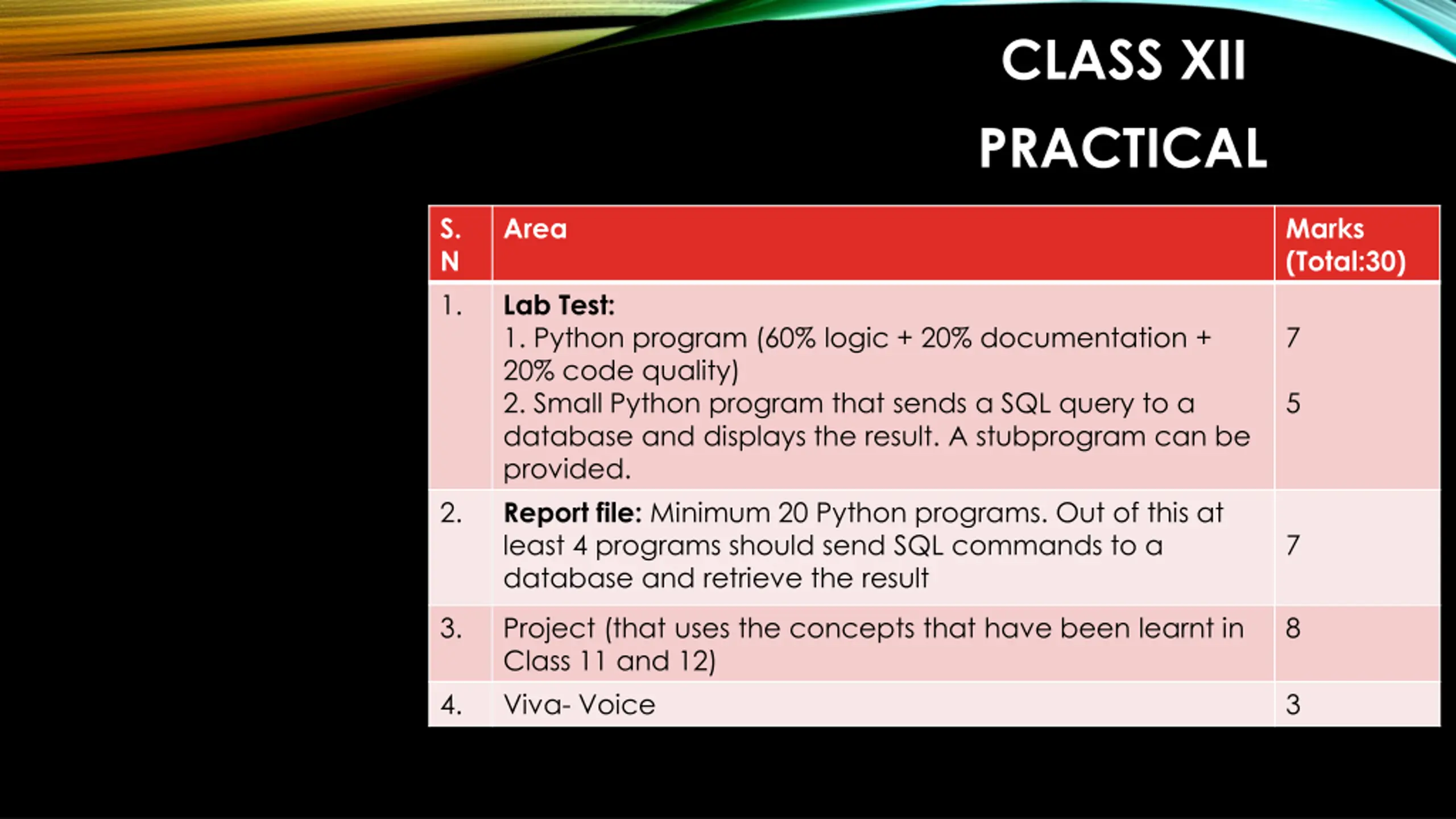 CLASS XII
PRACTICAL

| S. N | Area | Marks (Total:30) |
|---|---|---|
| 1. | Lab Test: 1. Python program (60% logic + 20% documentation + 20% code quality) 2. Small Python program that sends a SQL query to a database and displays the result. A stubprogram can be provided. | 7 5 |
| 2. | Report file: Minimum 20 Python programs. Out of this at least 4 programs should send SQL commands to a database and retrieve the result | 7 |
| 3. | Project (that uses the concepts that have been learnt in Class 11 and 12) | 8 |
| 4. | Viva- Voice | 3 |